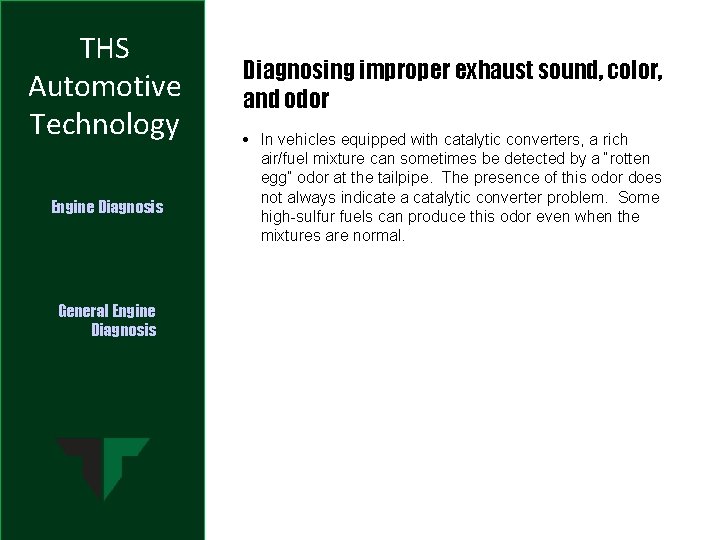 THS Automotive Technology

Engine Diagnosis

General Engine Diagnosis

Diagnosing improper exhaust sound, color, and odor

• In vehicles equipped with catalytic converters, a rich air/fuel mixture can sometimes be detected by a "rotten egg" odor at the tailpipe. The presence of this odor does not always indicate a catalytic converter problem. Some high-sulfur fuels can produce this odor even when the mixtures are normal.